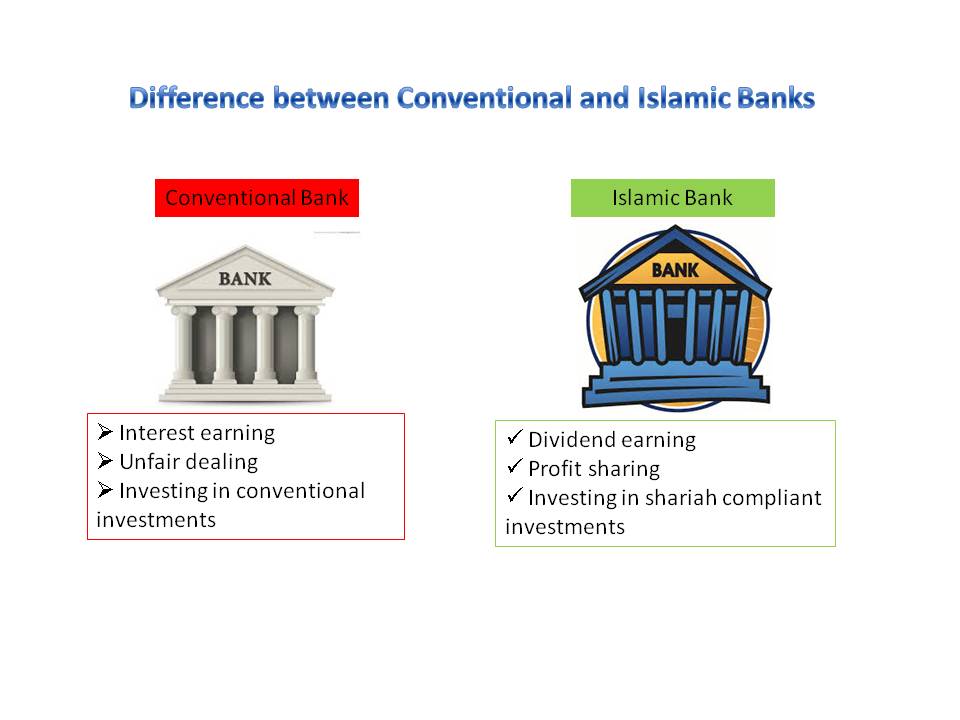 Difference between Conventional and Islamic Banks

Conventional Bank

BANK

➢ Interest earning
➢ Unfair dealing
➢ Investing in conventional investments

Islamic Bank

BANK

✓ Dividend earning
✓ Profit sharing
✓ Investing in shariah compliant investments